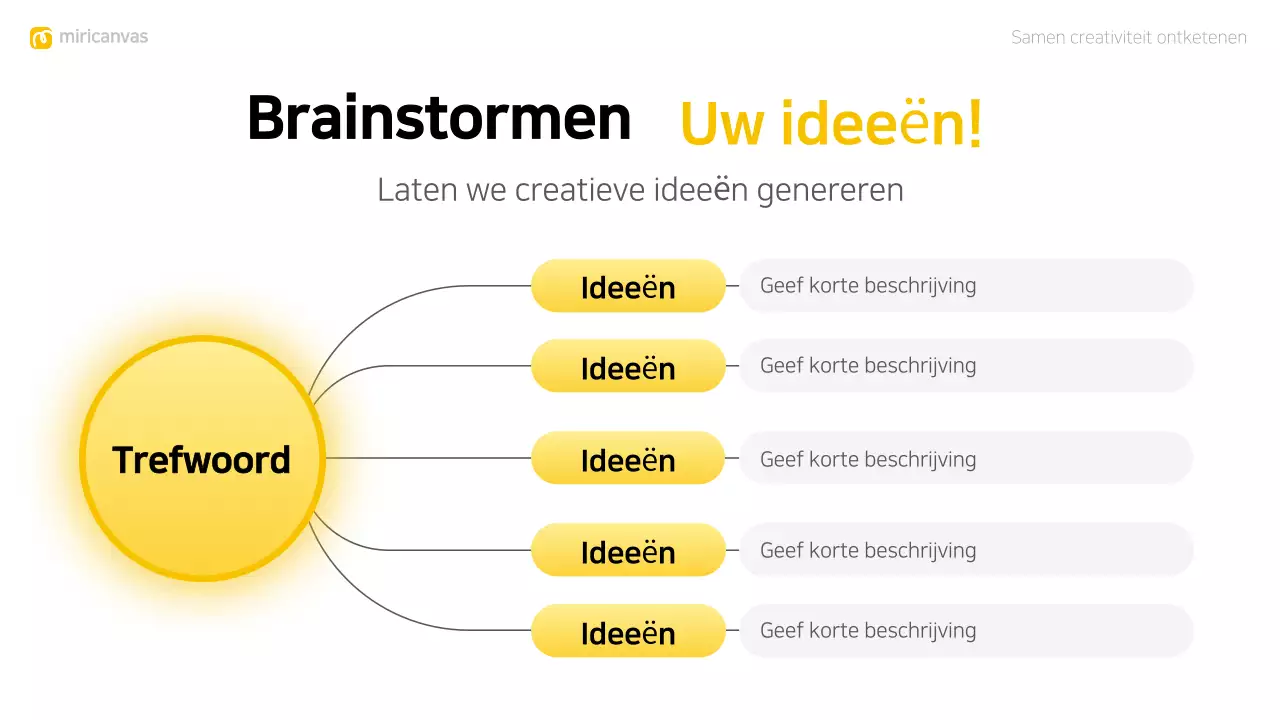 miricanvas

Samen creativiteit ontketenen

Brainstormen Uw ideeën!

Laten we creatieve ideeën genereren

Trefwoord

Ideeën
Geef korte beschrijving

Ideeën
Geef korte beschrijving

Ideeën
Geef korte beschrijving

Ideeën
Geef korte beschrijving

Ideeën
Geef korte beschrijving